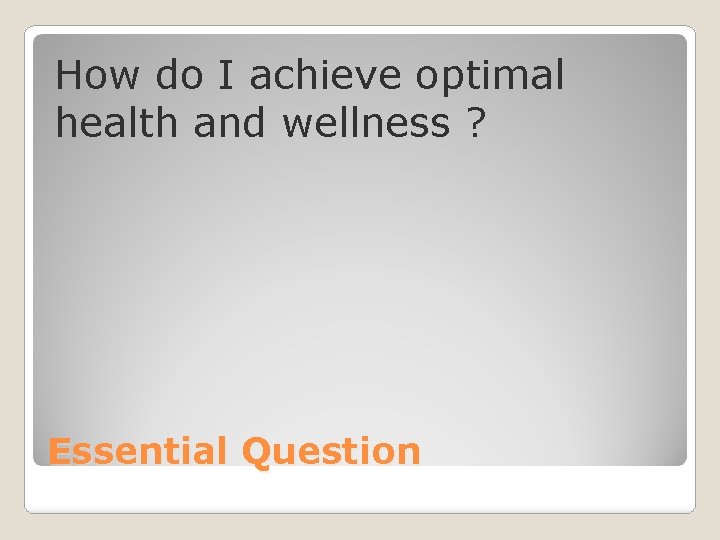 How do I achieve optimal health and wellness ?

Essential Question